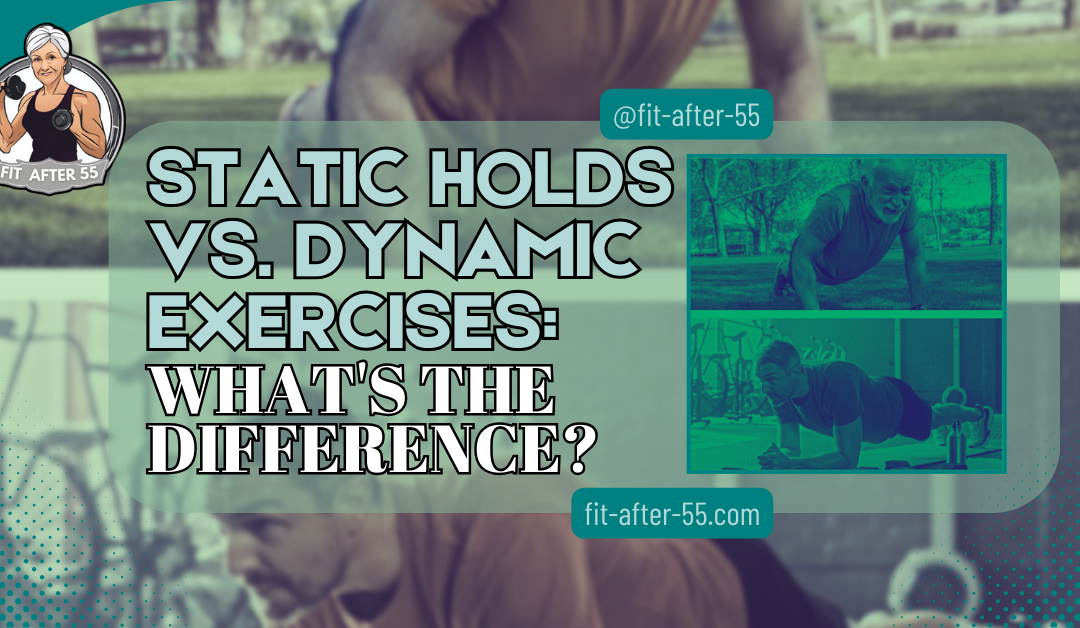 FIT AFTER 55

@fit-after-55

STATIC HOLDS VS. DYNAMIC EXERCISES: WHAT'S THE DIFFERENCE?

fit-after-55.com